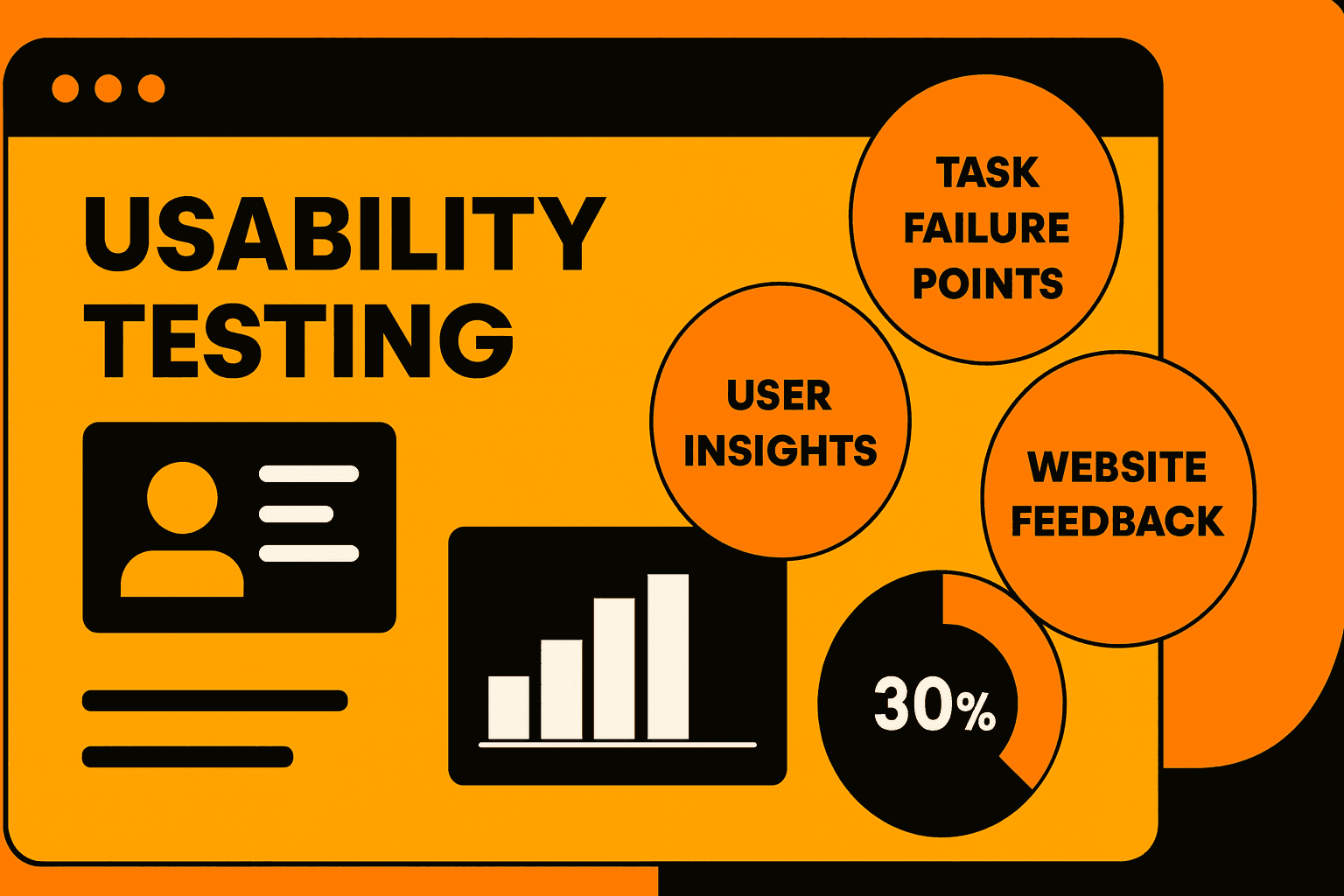 USABILITY TESTING

TASK FAILURE POINTS

USER INSIGHTS

WEBSITE FEEDBACK

30%